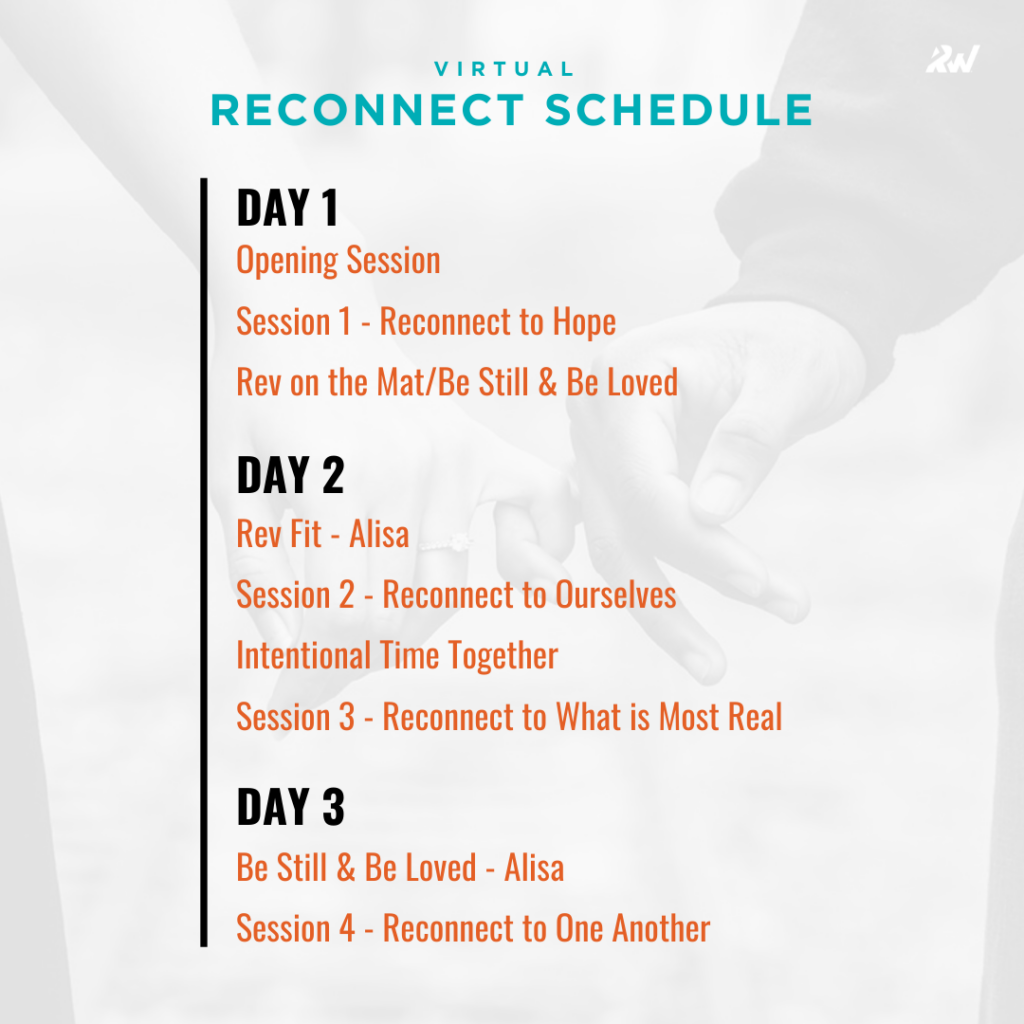 VIRTUAL
RECONNECT SCHEDULE

RW

DAY 1
Opening Session
Session 1 - Reconnect to Hope
Rev on the Mat/Be Still & Be Loved

DAY 2
Rev Fit - Alisa
Session 2 - Reconnect to Ourselves
Intentional Time Together
Session 3 - Reconnect to What is Most Real

DAY 3
Be Still & Be Loved - Alisa
Session 4 - Reconnect to One Another